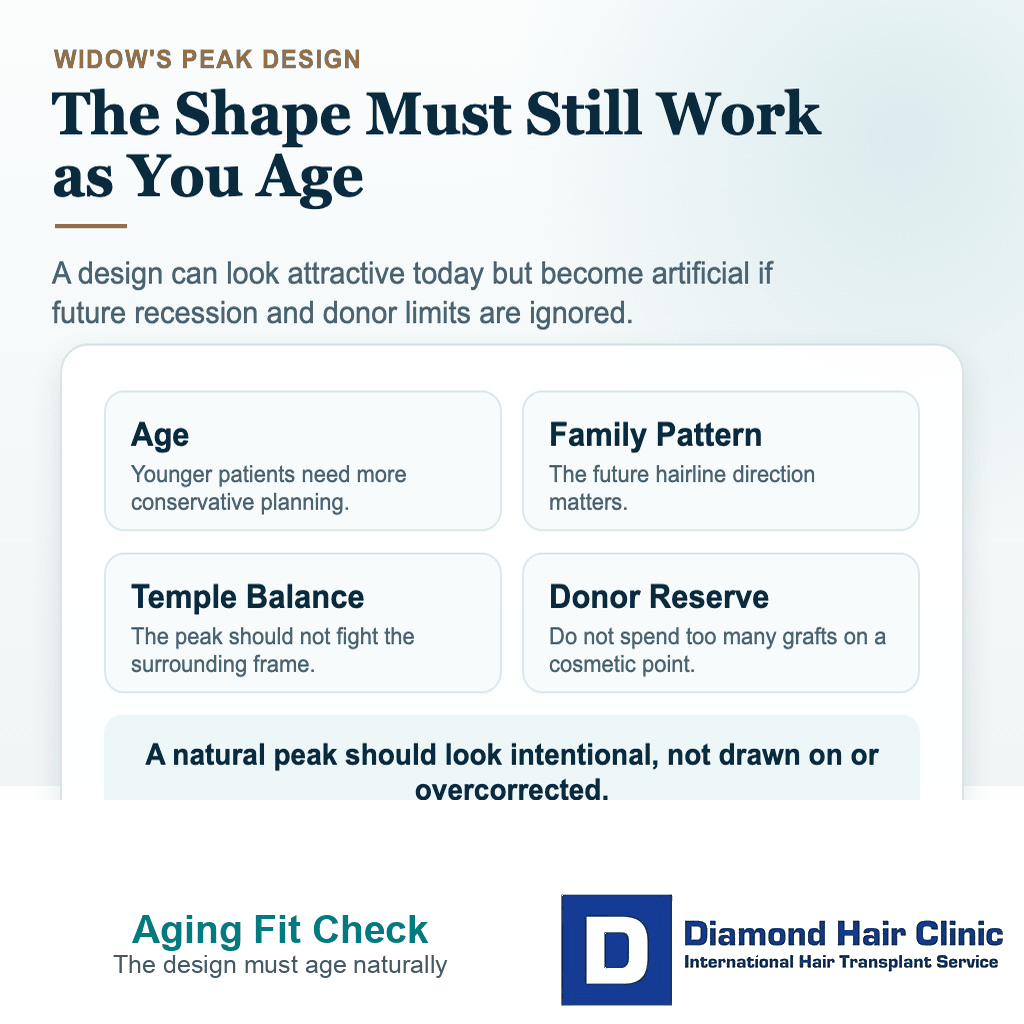 WIDOW'S PEAK DESIGN

The Shape Must Still Work as You Age

A design can look attractive today but become artificial if future recession and donor limits are ignored.

Age
Younger patients need more conservative planning.

Family Pattern
The future hairline direction matters.

Temple Balance
The peak should not fight the surrounding frame.

Donor Reserve
Do not spend too many grafts on a cosmetic point.

A natural peak should look intentional, not drawn on or overcorrected.

Aging Fit Check
The design must age naturally

D
Diamond Hair Clinic
International Hair Transplant Service